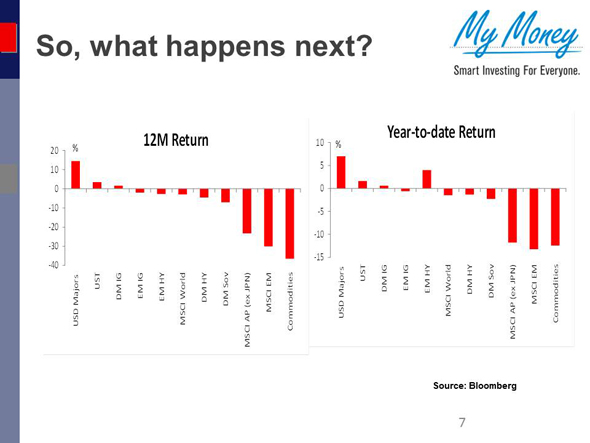 So, what happens next?

My Money
Smart Investing For Everyone.

12M Return

%

20
10
0
-10
-20
-30
-40

USD Majors
UST
DM IG
EM IG
EM HY
MSCI World
DM HY
DM Sov
MSCI AP (ex JPN)
MSCI EM
Commodities

Year-to-date Return

%

10
5
0
-5
-10
-15

USD Majors
UST
DM IG
EM IG
EM HY
MSCI World
DM HY
DM Sov
MSCI AP (ex JPN)
MSCI EM
Commodities

Source: Bloomberg

7